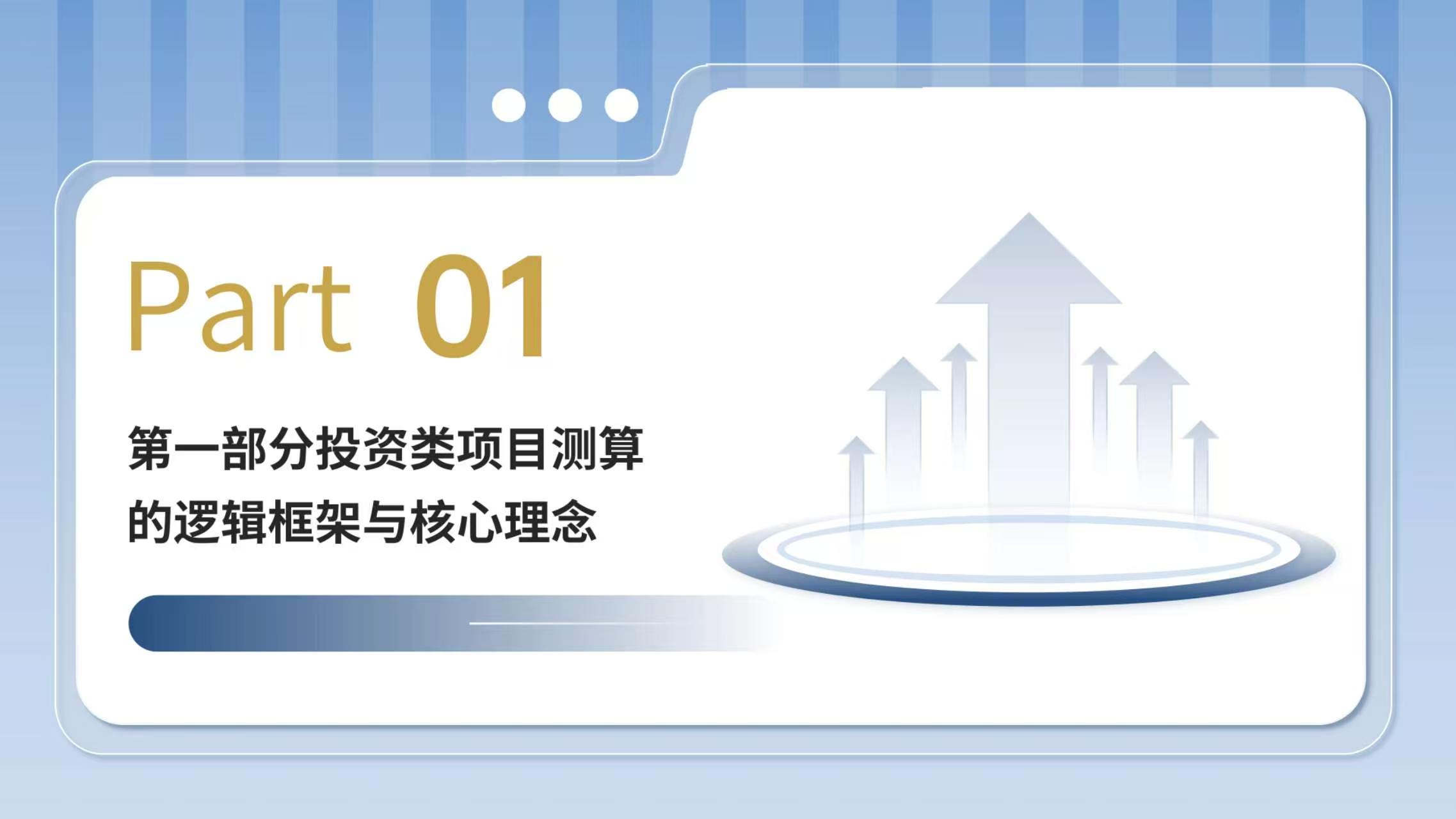 Part 01

第一部分投资类项目测算的逻辑框架与核心理念